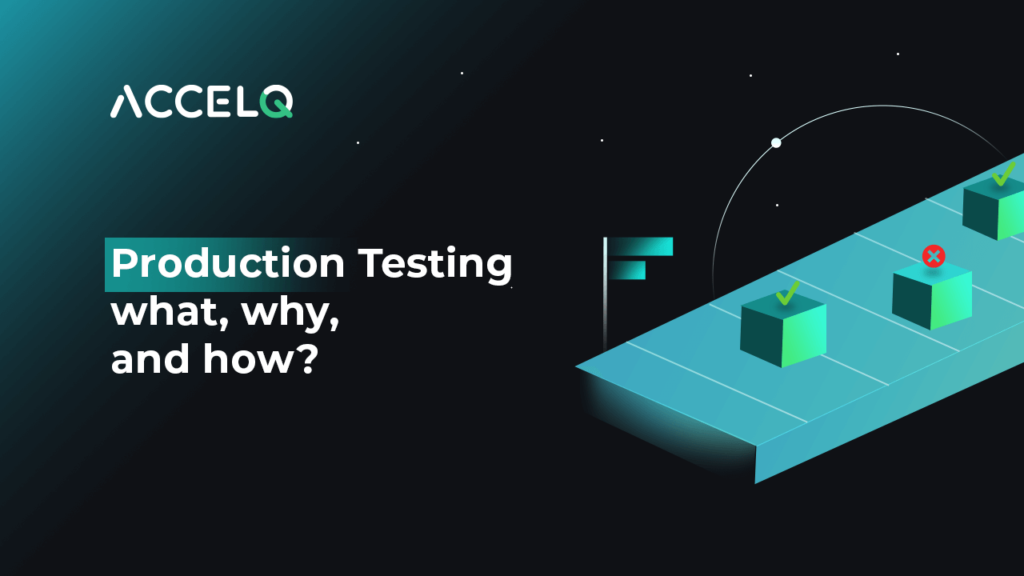 ACCELQ

Production Testing what, why, and how?